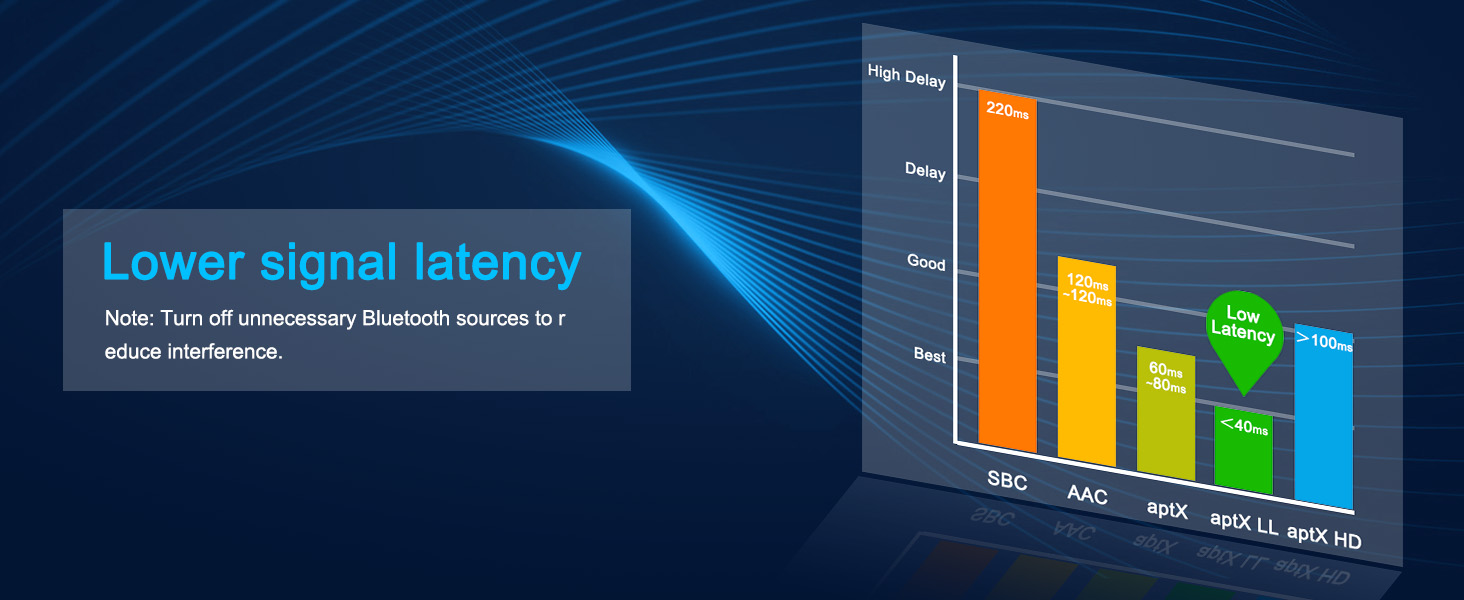 Lower signal latency

Note: Turn off unnecessary Bluetooth sources to r educe interference.

High Delay
Delay
Good
Best

220ms
120ms ~120ms
60ms ~80ms
Low Latency
<40ms
>100ms

SBC
AAC
aptX
aptX LL
aptX HD